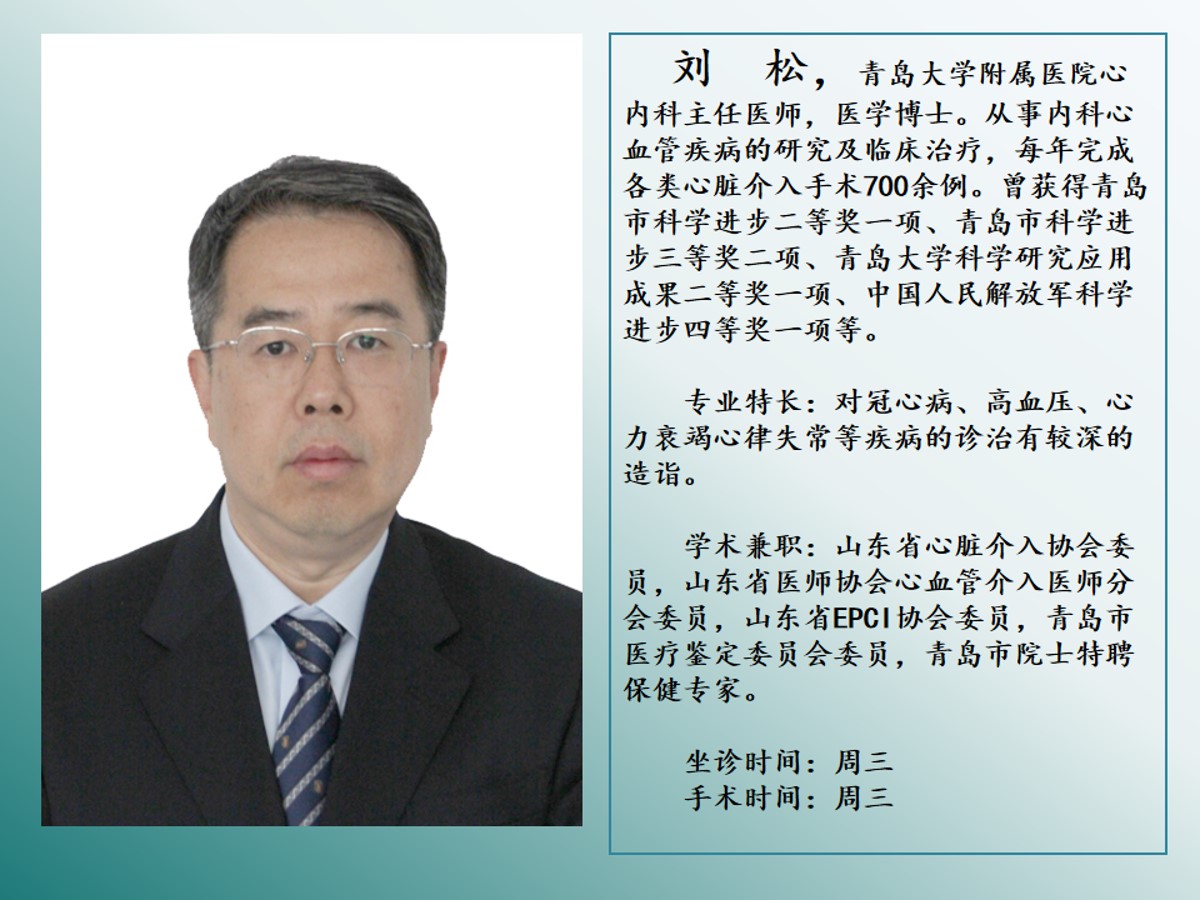 刘　松，青岛大学附属医院心内科主任医师，医学博士。从事内科心血管疾病的研究及临床治疗，每年完成各类心脏介入手术700余例。曾获得青岛市科学进步二等奖一项、青岛市科学进步三等奖二项、青岛大学科学研究应用成果二等奖一项、中国人民解放军科学进步四等奖一项等。

专业特长：对冠心病、高血压、心力衰竭心律失常等疾病的诊治有较深的造诣。

学术兼职：山东省心脏介入协会委员，山东省医师协会心血管介入医师分会委员，山东省EPCI协会委员，青岛市医疗鉴定委员会委员，青岛市院士特聘保健专家。

坐诊时间：周三
手术时间：周三